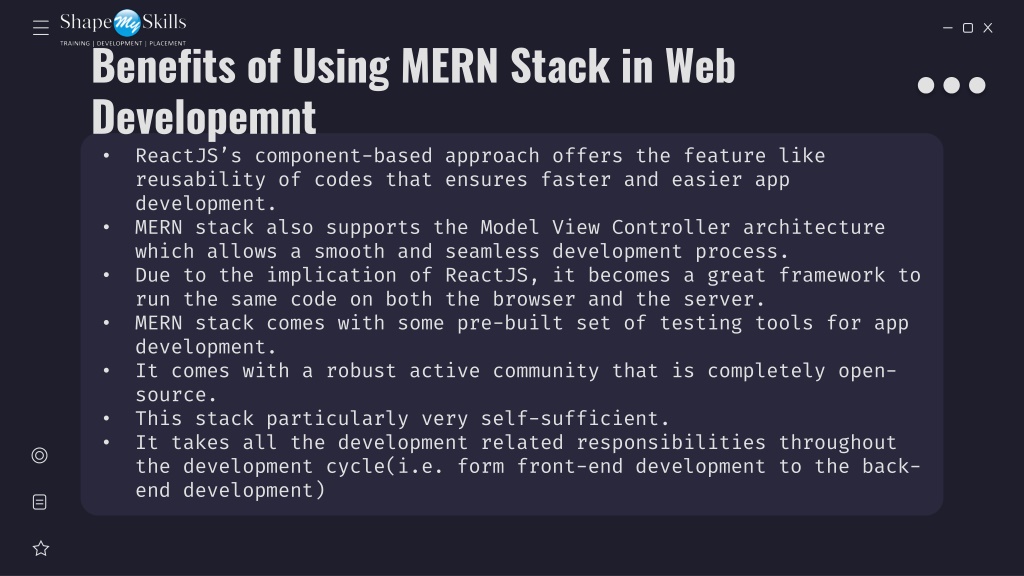 Shape My Skills
TRAINING | DEVELOPMENT | PLACEMENT

Benefits of Using MERN Stack in Web Developemnt

• ReactJS's component-based approach offers the feature like reusability of codes that ensures faster and easier app development.
• MERN stack also supports the Model View Controller architecture which allows a smooth and seamless development process.
• Due to the implication of ReactJS, it becomes a great framework to run the same code on both the browser and the server.
• MERN stack comes with some pre-built set of testing tools for app development.
• It comes with a robust active community that is completely open-source.
• This stack particularly very self-sufficient.
• It takes all the development related responsibilities throughout the development cycle(i.e. form front-end development to the back-end development)